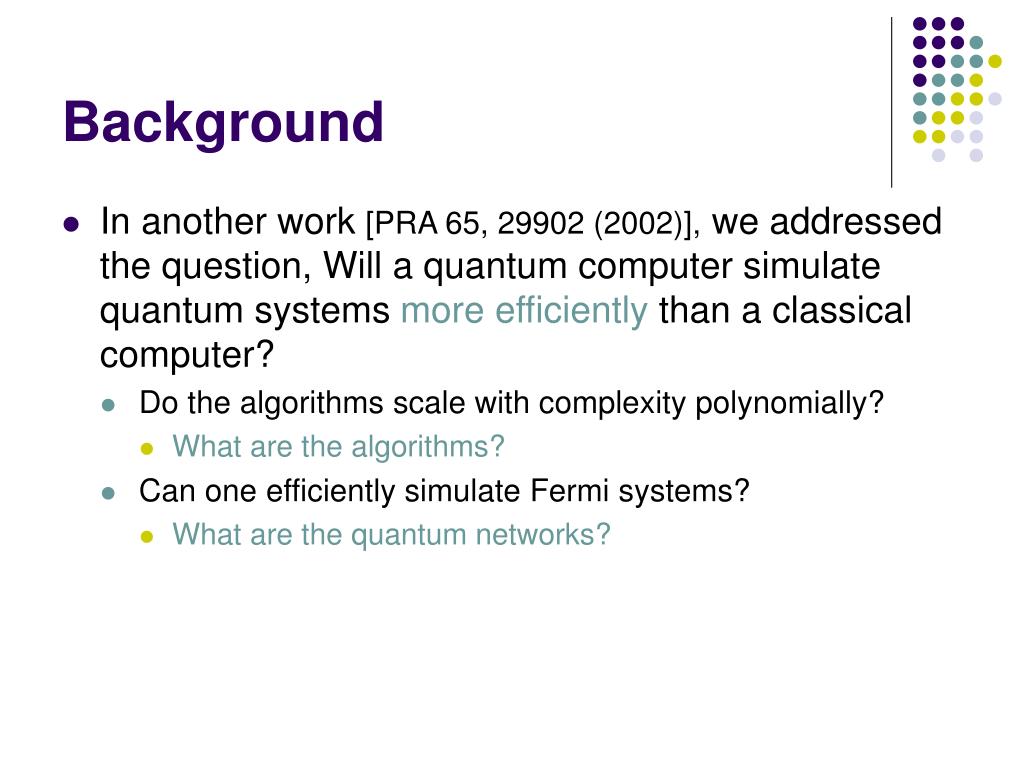 Background

In another work [PRA 65, 29902 (2002)], we addressed the question, Will a quantum computer simulate quantum systems more efficiently than a classical computer?

Do the algorithms scale with complexity polynomially?

What are the algorithms?

Can one efficiently simulate Fermi systems?

What are the quantum networks?